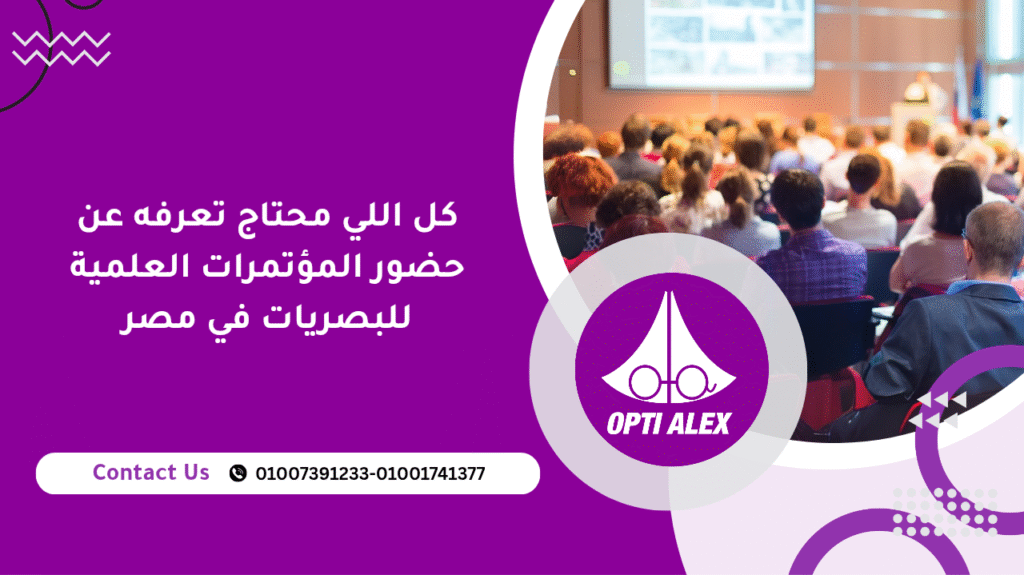 كل اللي محتاج تعرفه عن حضور المؤتمرات العلمية للبصريات في مصر

OPTI ALEX

Contact Us 01007391233-01001741377